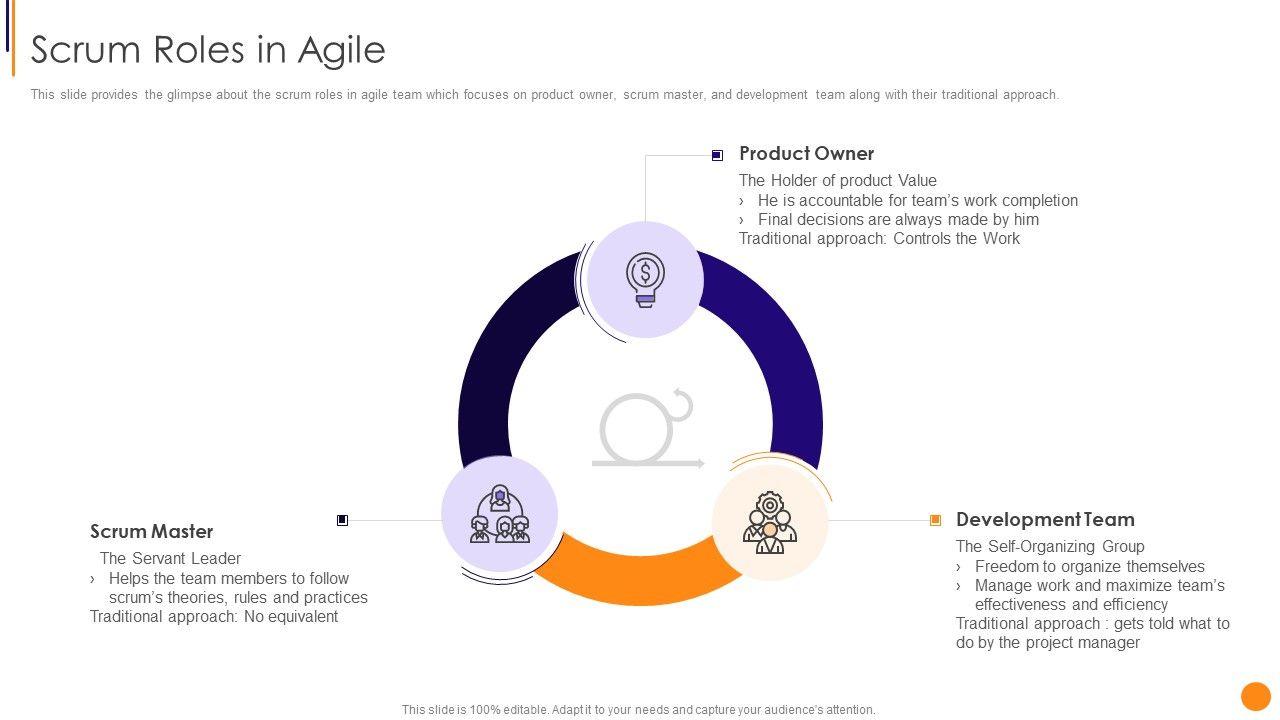 Scrum Roles in Agile

This slide provides the glimpse about the scrum roles in agile team which focuses on product owner, scrum master, and development team along with their traditional approach.

Product Owner
The Holder of product Value
› He is accountable for team's work completion
› Final decisions are always made by him
Traditional approach: Controls the Work

Scrum Master
The Servant Leader
› Helps the team members to follow scrum's theories, rules and practices
Traditional approach: No equivalent

Development Team
The Self-Organizing Group
› Freedom to organize themselves
› Manage work and maximize team's effectiveness and efficiency
Traditional approach : gets told what to do by the project manager

This slide is 100% editable. Adapt it to your needs and capture your audience's attention.